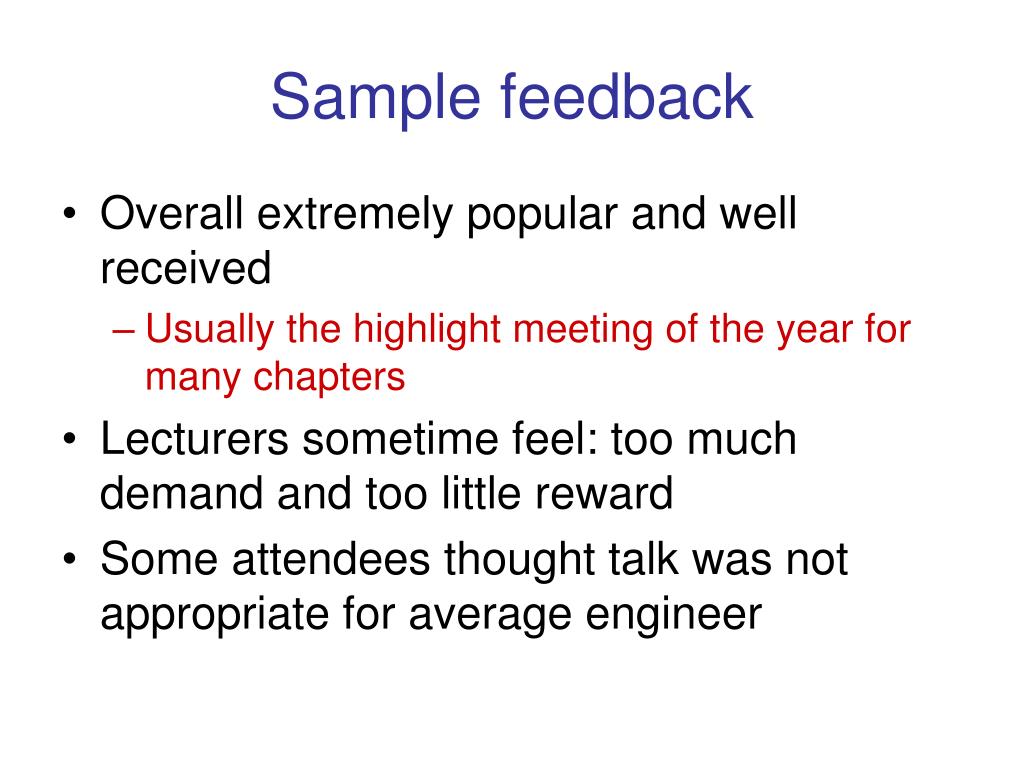 Sample feedback

• Overall extremely popular and well received
  – Usually the highlight meeting of the year for many chapters
• Lecturers sometime feel: too much demand and too little reward
• Some attendees thought talk was not appropriate for average engineer